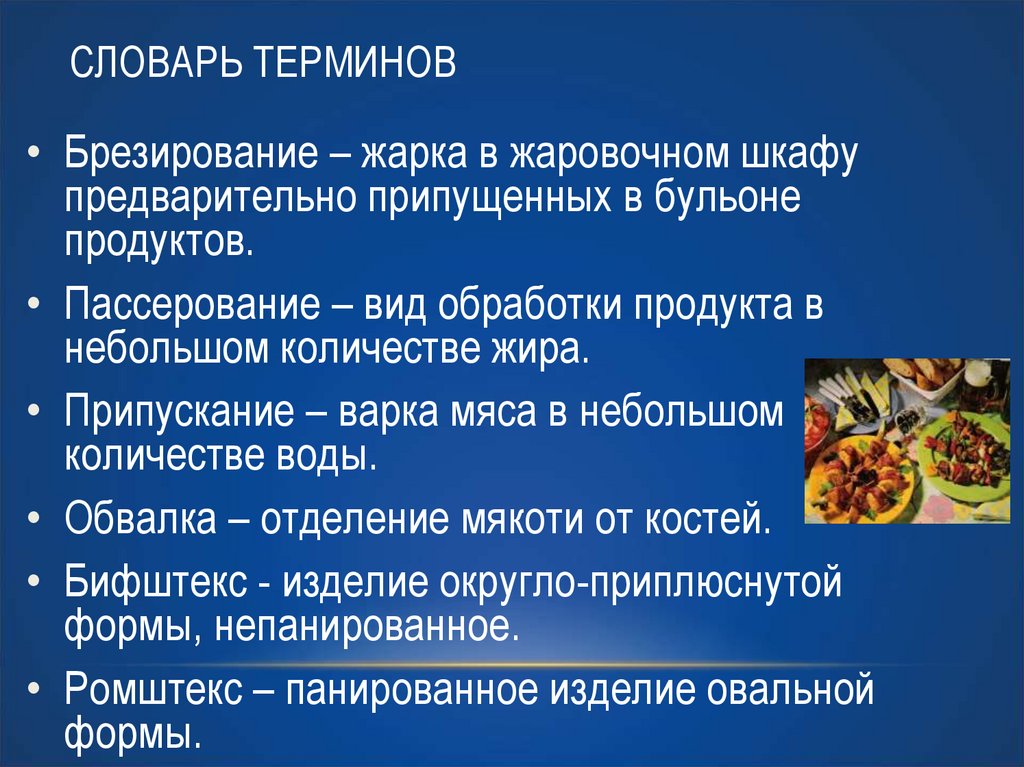 СЛОВАРЬ ТЕРМИНОВ

• Брезирование – жарка в жаровочном шкафу предварительно припущенных в бульоне продуктов.

• Пассерование – вид обработки продукта в небольшом количестве жира.

• Припускание – варка мяса в небольшом количестве воды.

• Обвалка – отделение мякоти от костей.

• Бифштекс - изделие округло-приплюснутой формы, непанированное.

• Ромштекс – панированное изделие овальной формы.